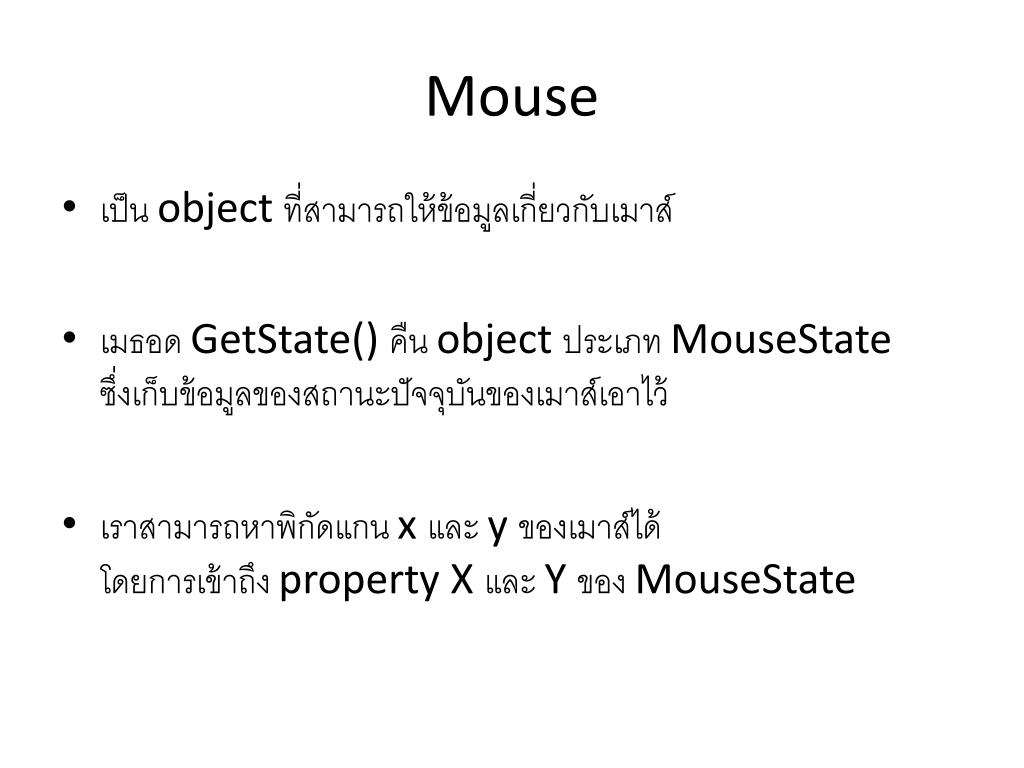 Mouse

• เป็น object ที่สามารถให้ข้อมูลเกี่ยวกับเมาส์

• เมธอด GetState() คืน object ประเภท MouseState ซึ่งเก็บข้อมูลของสถานะปัจจุบันของเมาส์เอาไว้

• เราสามารถหาพิกัดแกน x และ y ของเมาส์ได้ โดยการเข้าถึง property X และ Y ของ MouseState